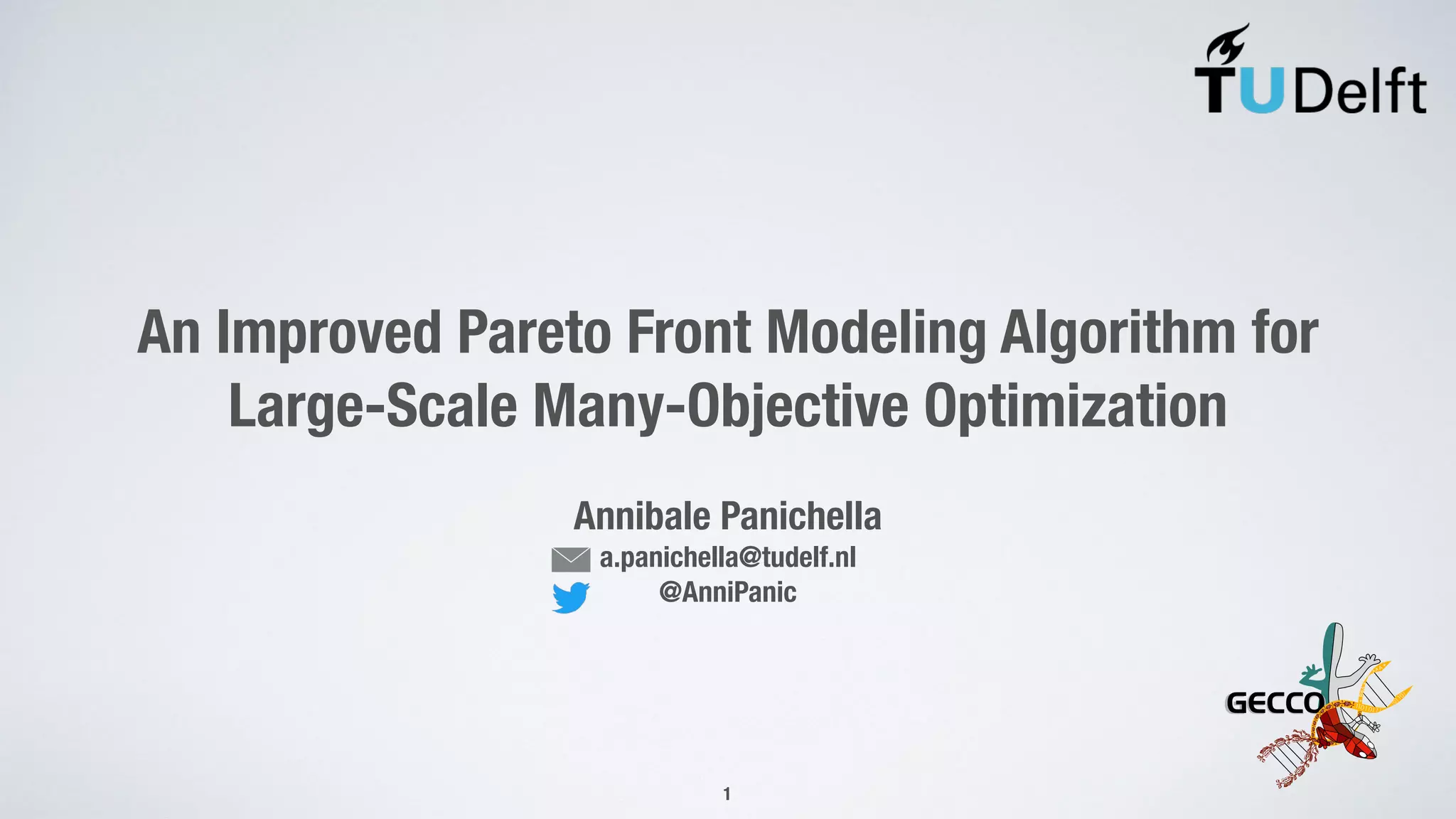 TUDelft

An Improved Pareto Front Modeling Algorithm for Large-Scale Many-Objective Optimization

Annibale Panichella
a.panichella@tudelf.nl
@AnniPanic

GECCO

1